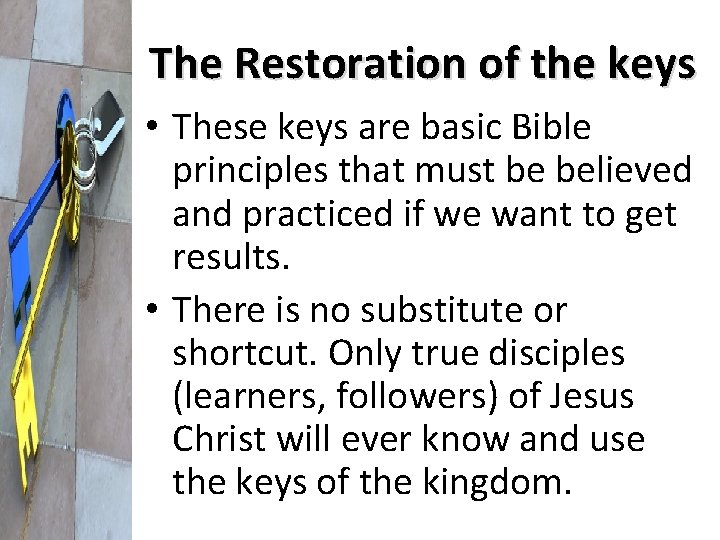 The Restoration of the keys

• These keys are basic Bible principles that must be believed and practiced if we want to get results.

• There is no substitute or shortcut. Only true disciples (learners, followers) of Jesus Christ will ever know and use the keys of the kingdom.